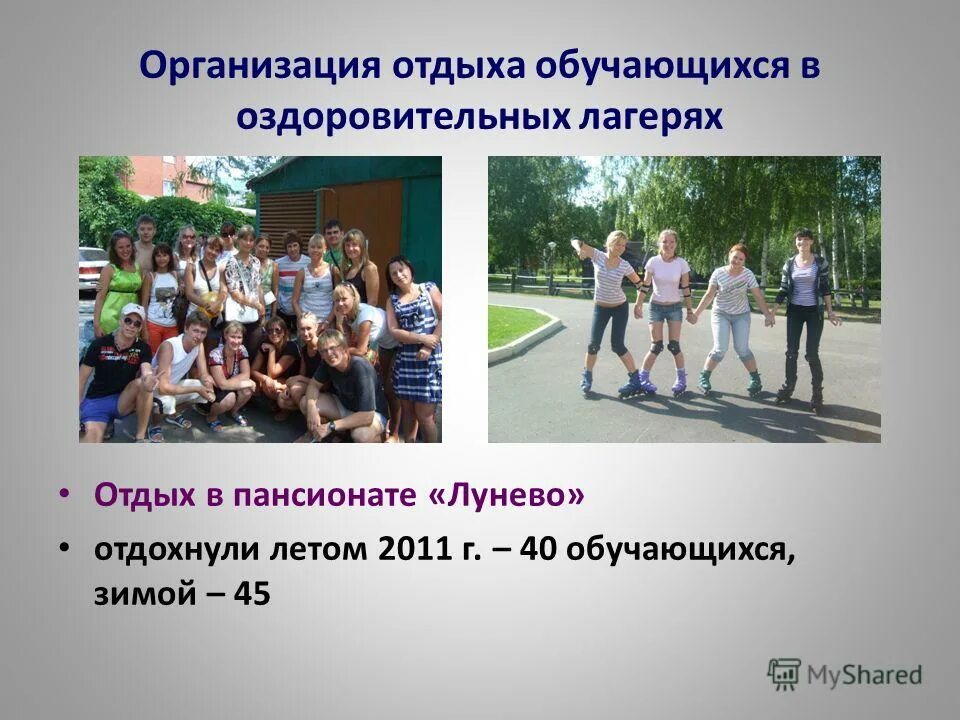 Организация отдыха обучающихся в оздоровительных лагерях

• Отдых в пансионате «Лунево»
• отдохнули летом 2011 г. – 40 обучающихся, зимой – 45

MyShared